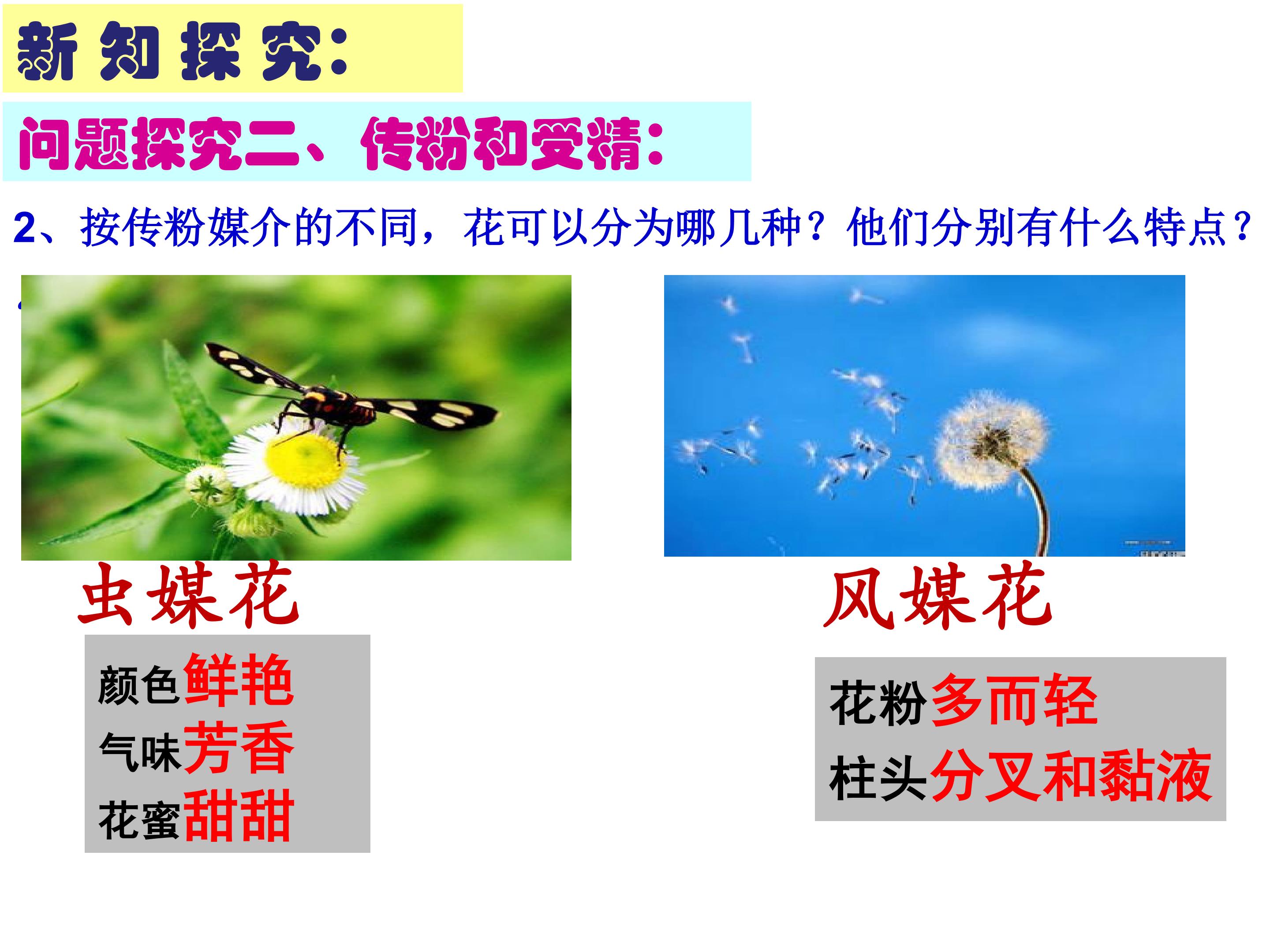 新知探究:

问题探究二、传粉和受精:

2、按传粉媒介的不同，花可以分为哪几种？他们分别有什么特点？

虫媒花

颜色鲜艳
气味芳香
花蜜甜甜

风媒花

花粉多而轻
柱头分叉和黏液